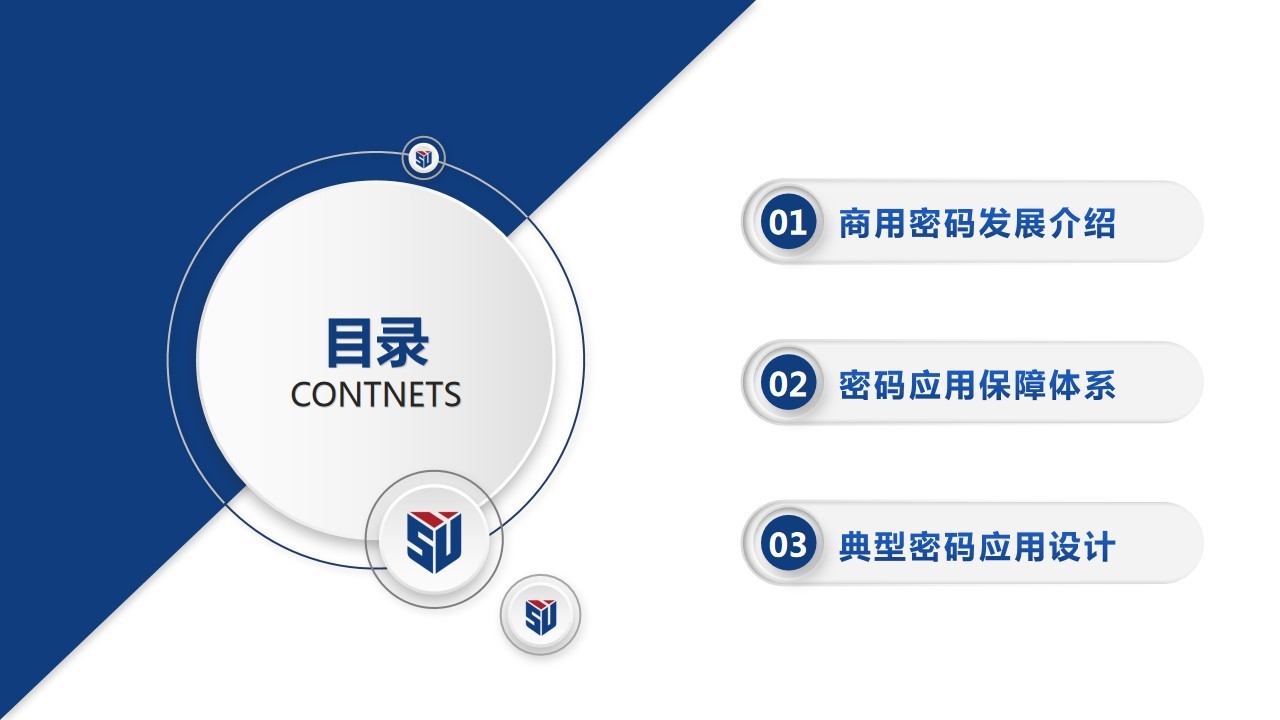 目录
CONTNETS

01 商用密码发展介绍

02 密码应用保障体系

03 典型密码应用设计